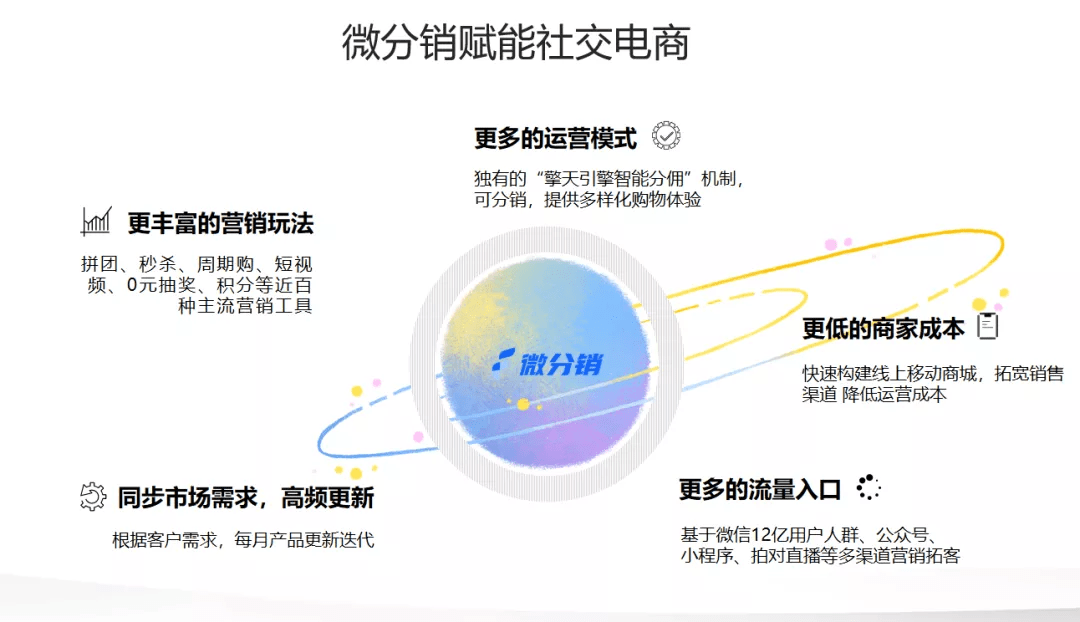 微分销赋能社交电商

更多的运营模式

独有的“擎天引擎智能分佣”机制，可分销，提供多样化购物体验

更丰富的营销玩法

拼团、秒杀、周期购、短视频、0元抽奖、积分等近百种主流营销工具

微分销

更低的商家成本

快速构建线上移动商城，拓宽销售渠道 降低运营成本

同步市场需求，高频更新

根据客户需求，每月产品更新迭代

更多的流量入口

基于微信12亿用户人群、公众号、小程序、拍对直播等多渠道营销拓客